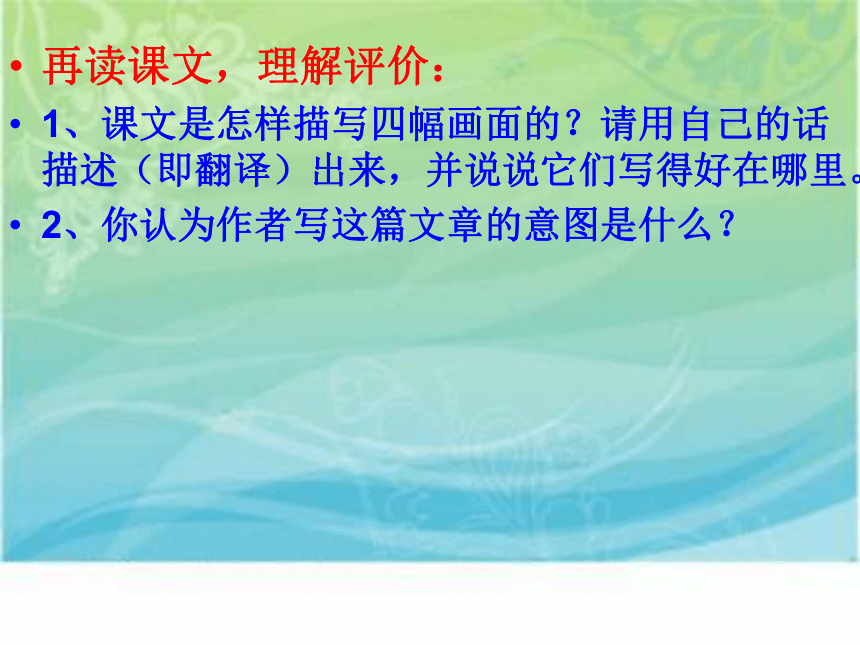 • 再读课文，理解评价：

• 1、课文是怎样描写四幅画面的？请用自己的话描述（即翻译）出来，并说说它们写得好在哪里。

• 2、你认为作者写这篇文章的意图是什么？